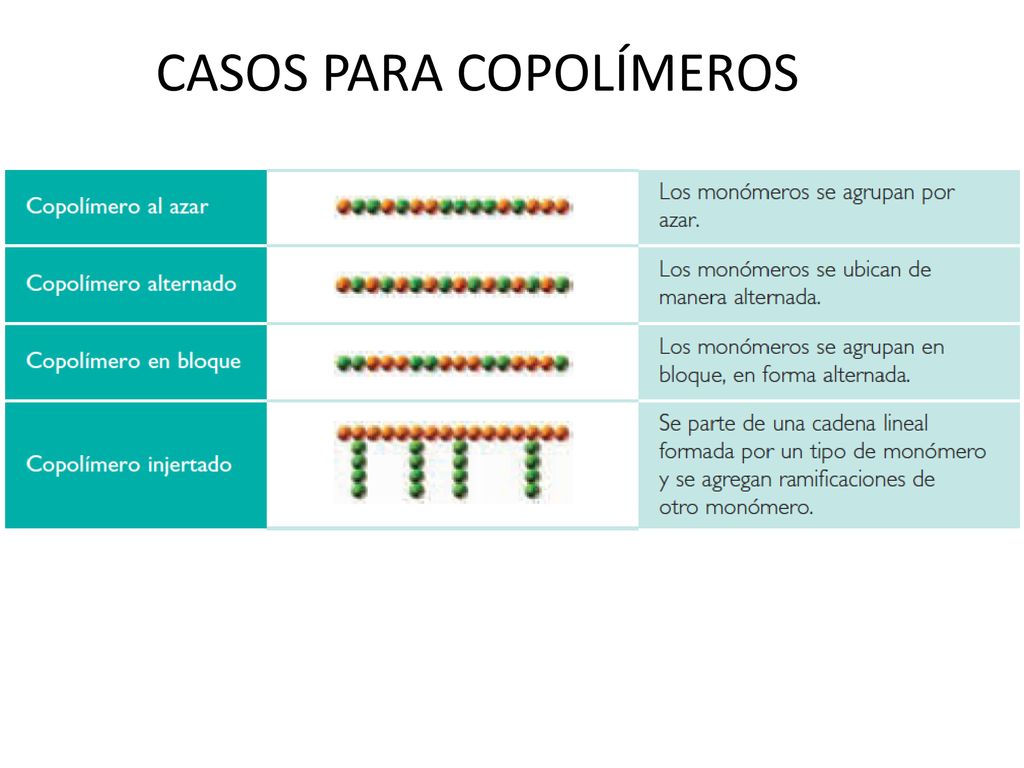 CASOS PARA COPOLÍMEROS

| | | |
|---|---|---|
| Copolímero al azar | | Los monómeros se agrupan por azar. |
| Copolímero alternado | | Los monómeros se ubican de manera alternada. |
| Copolímero en bloque | | Los monómeros se agrupan en bloque, en forma alternada. |
| Copolímero injertado | | Se parte de una cadena lineal formada por un tipo de monómero y se agregan ramificaciones de otro monómero. |